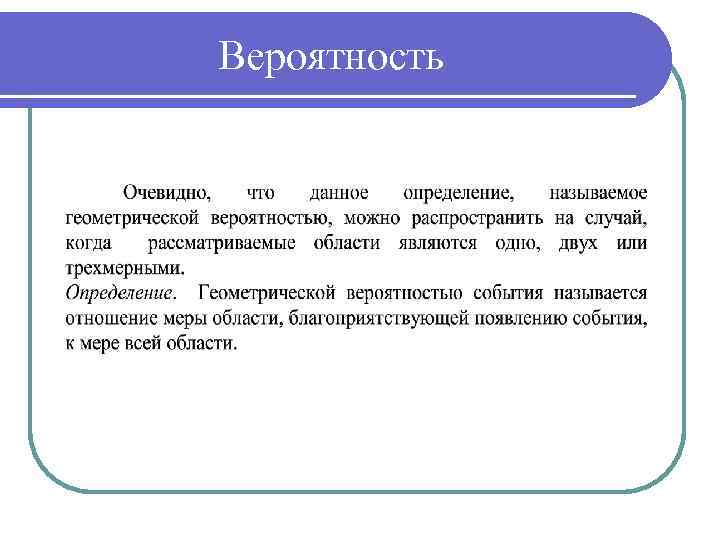 Вероятность

Очевидно, что данное определение, называемое геометрической вероятностью, можно распространить на случай, когда рассматриваемые области являются одно, двух или трехмерными.
Определение. Геометрической вероятностью события называется отношение меры области, благоприятствующей появлению события, к мере всей области.